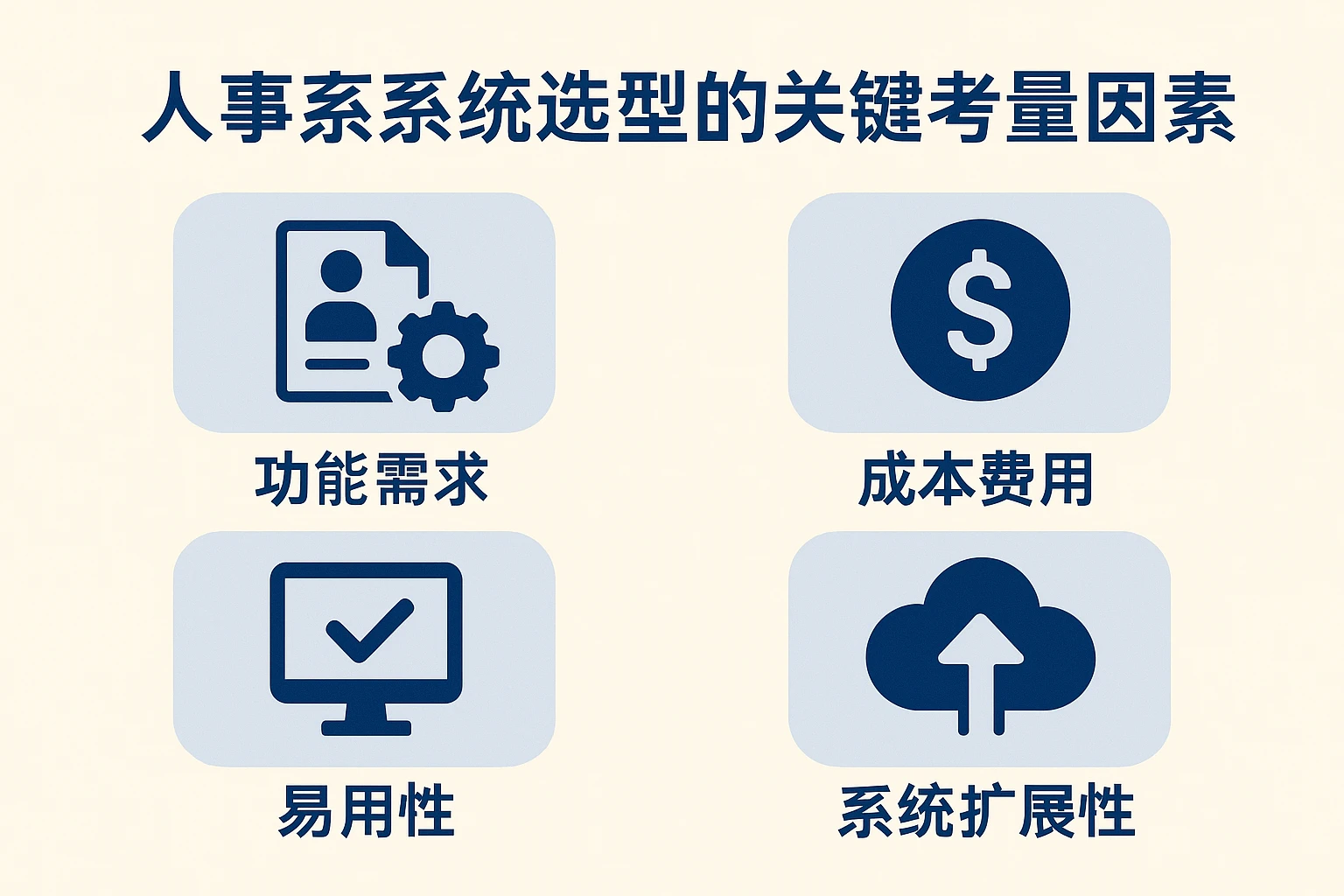 人事系系统选型的关键考量因素

$

功能需求

成本费用

易用性

系统扩展性